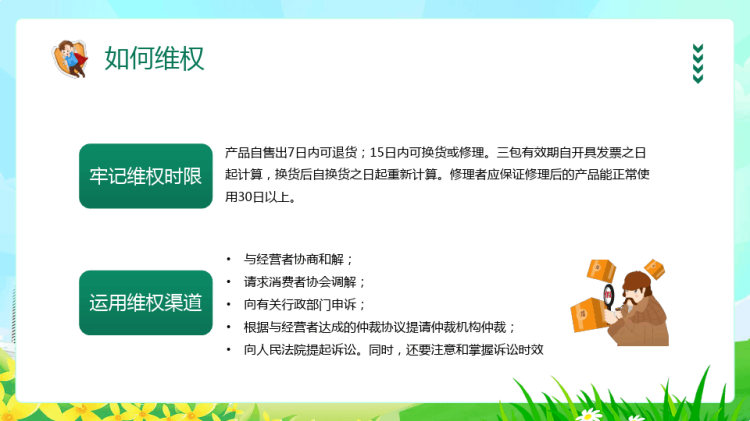 如何维权

牢记维权时限

产品自售出7日内可退货；15日内可换货或修理。三包有效期自开具发票之日起计算，换货后自换货之日起重新计算。修理者应保证修理后的产品能正常使用30日以上。

运用维权渠道

• 与经营者协商和解；
• 请求消费者协会调解；
• 向有关行政部门申诉；
• 根据与经营者达成的仲裁协议提请仲裁机构仲裁；
• 向人民法院提起诉讼。同时，还要注意和掌握诉讼时效